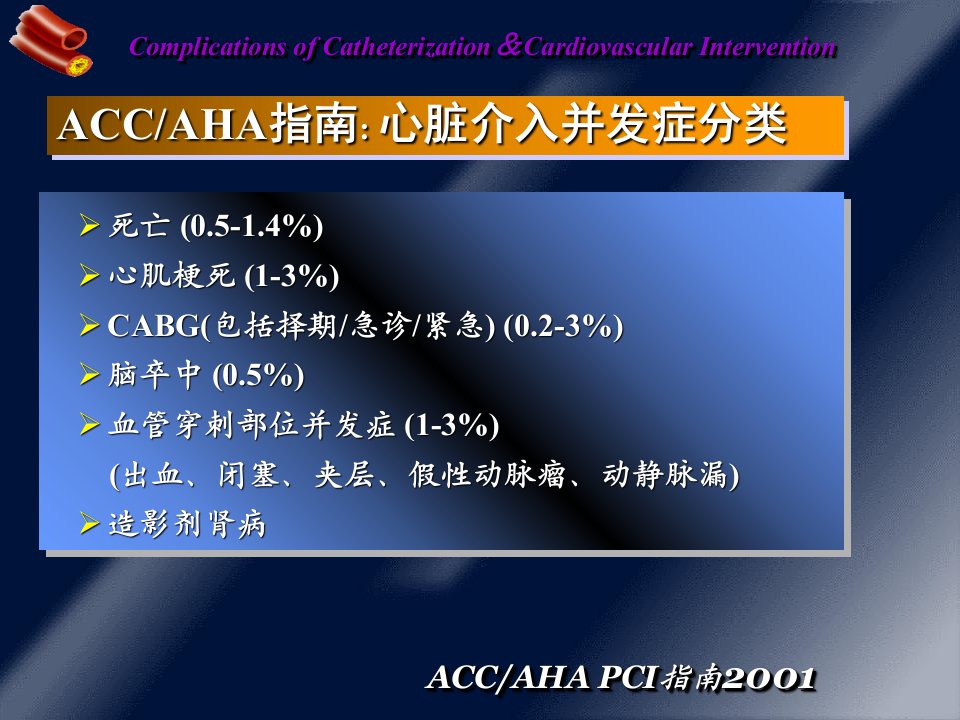 Complications of Catheterization &Cardiovascular Intervention

ACC/AHA指南: 心脏介入并发症分类

➢ 死亡 (0.5-1.4%)
➢ 心肌梗死 (1-3%)
➢ CABG(包括择期/急诊/紧急) (0.2-3%)
➢ 脑卒中 (0.5%)
➢ 血管穿刺部位并发症 (1-3%)
(出血、闭塞、夹层、假性动脉瘤、动静脉漏)
➢ 造影剂肾病

ACC/AHA PCI指南2001